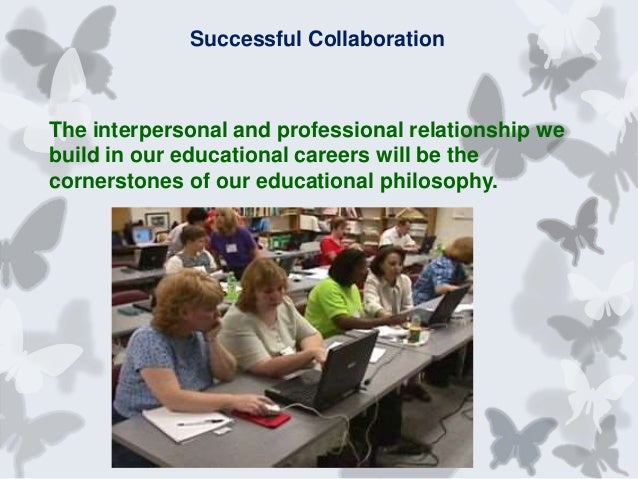 Successful Collaboration

The interpersonal and professional relationship we build in our educational careers will be the cornerstones of our educational philosophy.